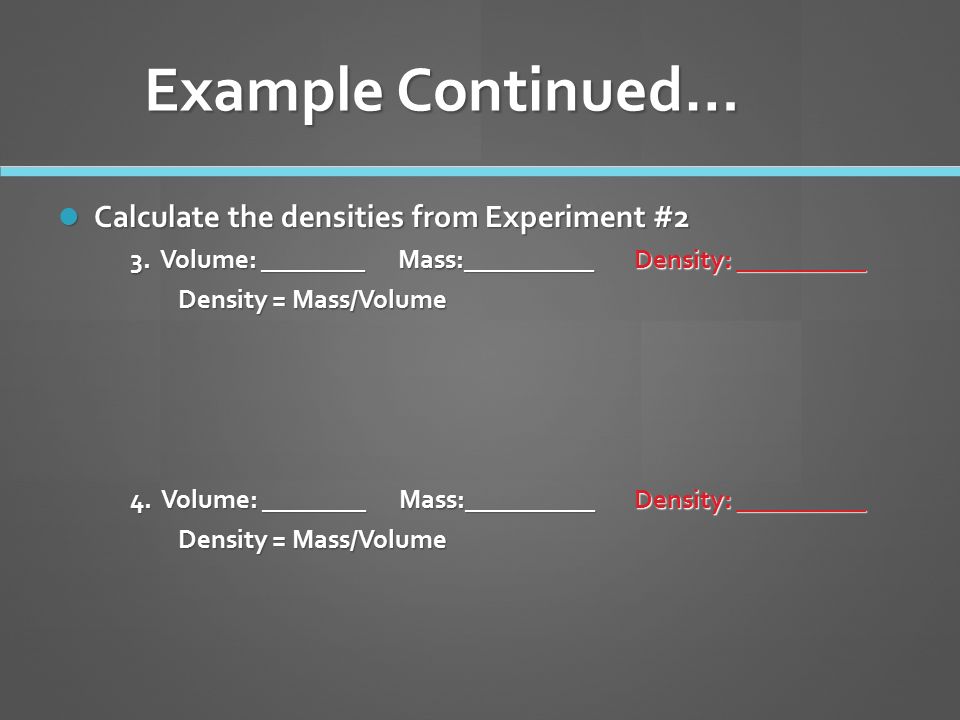 Example Continued…

Calculate the densities from Experiment #2

3. Volume: ________ Mass:__________ Density: __________

Density = Mass/Volume

4. Volume: ________ Mass:__________ Density: __________

Density = Mass/Volume